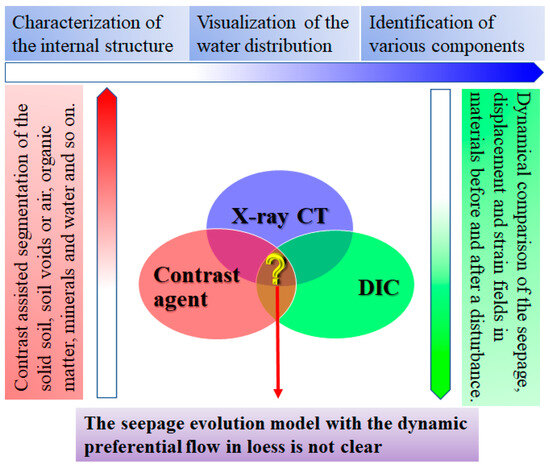 Characterization of the internal structure

Visualization of the water distribution

Identification of various components

Contrast assisted segmentation of the solid soil, soil voids or air, organic matter, minerals and water and so on.

X-ray CT

Contrast agent

?

DIC

Dynamical comparison of the seepage, displacement and strain fields in materials before and after a disturbance.

The seepage evolution model with the dynamic preferential flow in loess is not clear